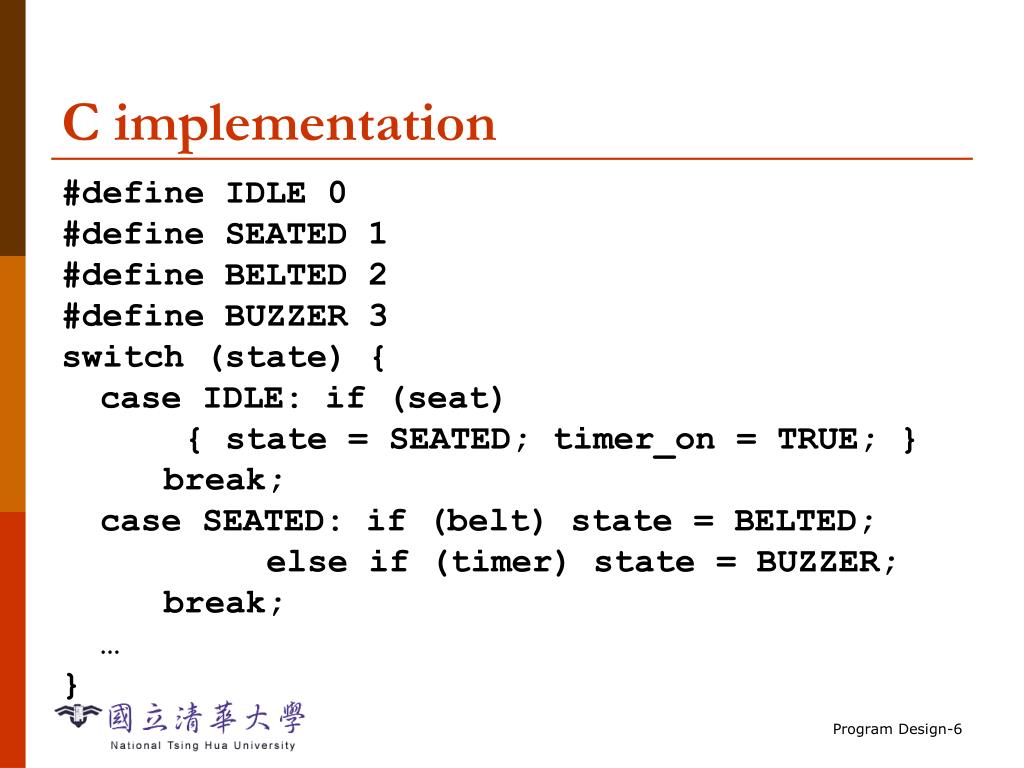 C implementation

#define IDLE 0
#define SEATED 1
#define BELTED 2
#define BUZZER 3
switch (state) {
  case IDLE: if (seat)
      { state = SEATED; timer_on = TRUE; }
    break;
  case SEATED: if (belt) state = BELTED;
        else if (timer) state = BUZZER;
    break;
  …
}

國立清華大學
National Tsing Hua University

Program Design-6